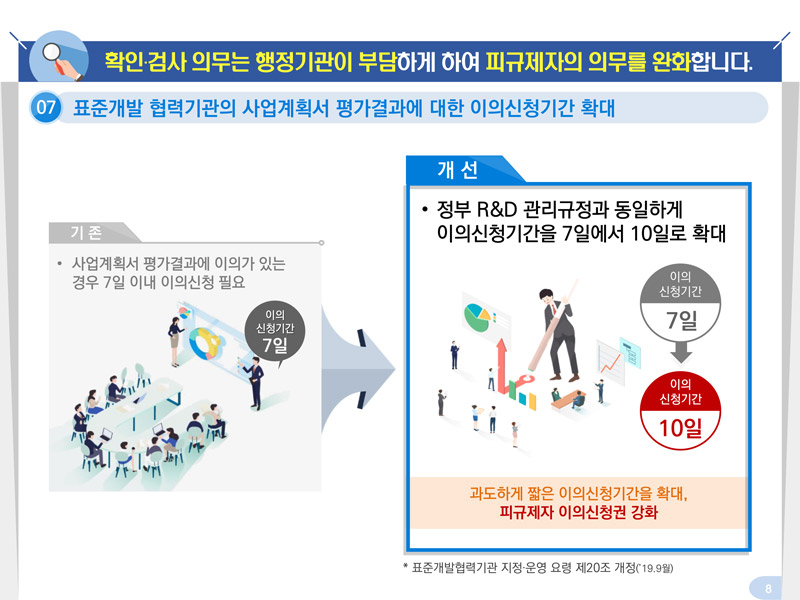 확인·검사 의무는 행정기관이 부담하게 하여 피규제자의 의무를 완화합니다.

07 표준개발 협력기관의 사업계획서 평가결과에 대한 이의신청기간 확대

기 존

• 사업계획서 평가결과에 이의가 있는 경우 7일 이내 이의신청 필요

이의 신청기간 7일

개 선

• 정부 R&D 관리규정과 동일하게 이의신청기간을 7일에서 10일로 확대

이의 신청기간 7일

이의 신청기간 10일

과도하게 짧은 이의신청기간을 확대, 피규제자 이의신청권 강화

* 표준개발협력기관 지정·운영 요령 제20조 개정('19.9월)

8